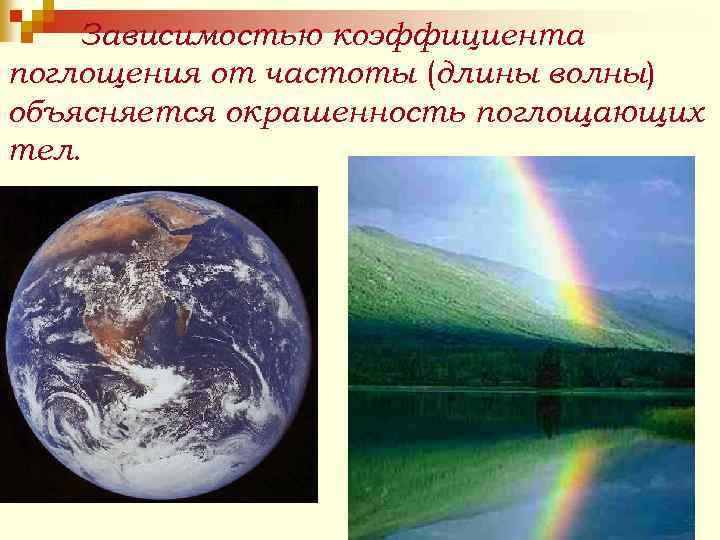 Зависимостью коэффициента поглощения от частоты (длины волны) объясняется окрашенность поглощающих тел.